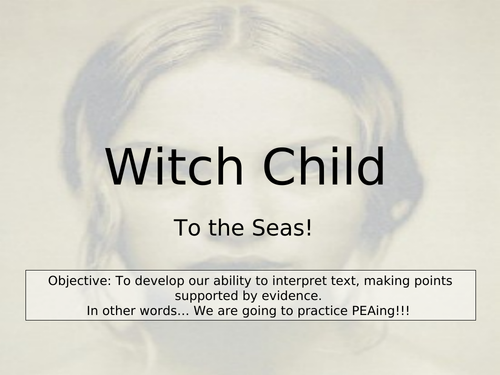 Witch Child

To the Seas!

Objective: To develop our ability to interpret text, making points supported by evidence.
In other words… We are going to practice PEAing!!!